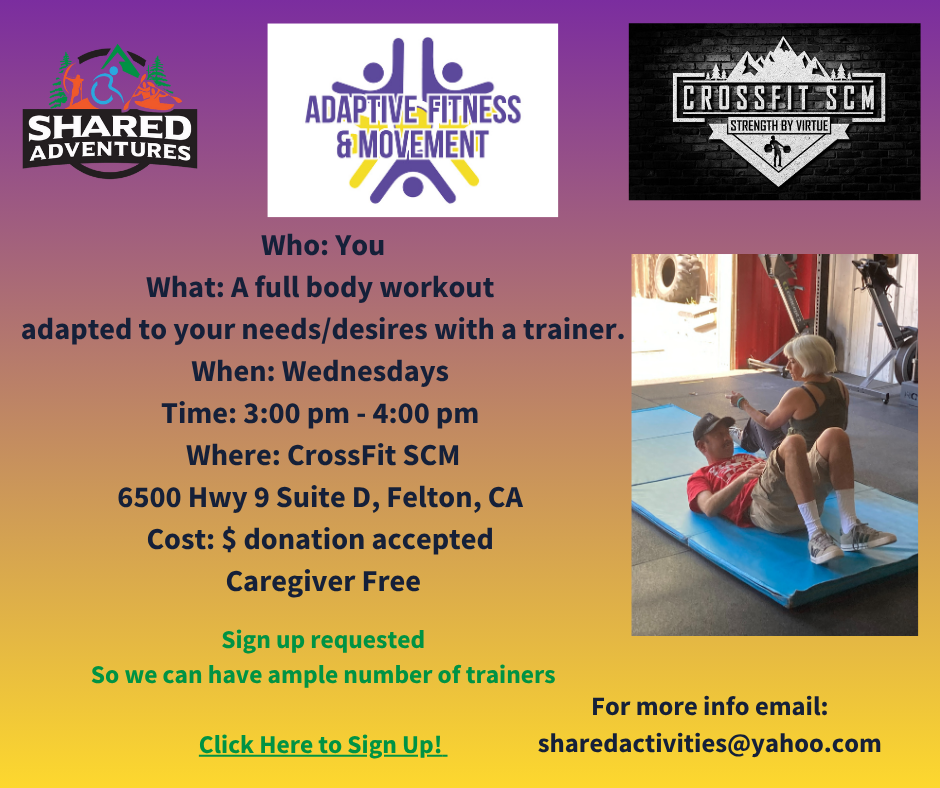 SHARED ADVENTURES

ADAPTIVE FITNESS & MOVEMENT

CROSSFIT SCM
STRENGTH BY VIRTUE

Who: You
What: A full body workout adapted to your needs/desires with a trainer.
When: Wednesdays
Time: 3:00 pm - 4:00 pm
Where: CrossFit SCM
6500 Hwy 9 Suite D, Felton, CA
Cost: $ donation accepted
Caregiver Free

Sign up requested
So we can have ample number of trainers

Click Here to Sign Up!

For more info email:
sharedactivities@yahoo.com